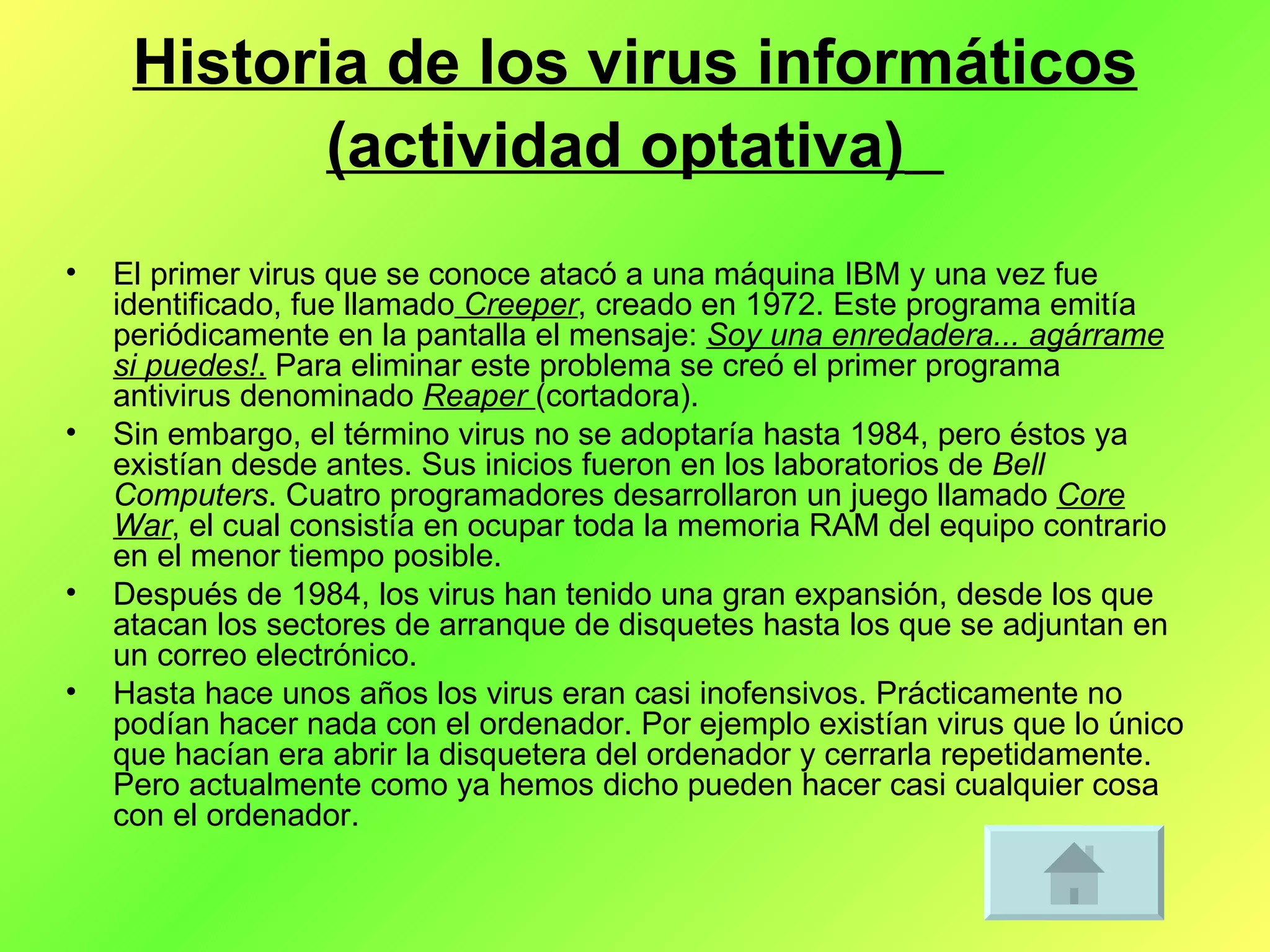 Historia de los virus informáticos (actividad optativa)

• El primer virus que se conoce atacó a una máquina IBM y una vez fue identificado, fue llamado Creeper, creado en 1972. Este programa emitía periódicamente en la pantalla el mensaje: Soy una enredadera... agárrame si puedes!. Para eliminar este problema se creó el primer programa antivirus denominado Reaper (cortadora).

• Sin embargo, el término virus no se adoptaría hasta 1984, pero éstos ya existían desde antes. Sus inicios fueron en los laboratorios de Bell Computers. Cuatro programadores desarrollaron un juego llamado Core War, el cual consistía en ocupar toda la memoria RAM del equipo contrario en el menor tiempo posible.

• Después de 1984, los virus han tenido una gran expansión, desde los que atacan los sectores de arranque de disquetes hasta los que se adjuntan en un correo electrónico.

• Hasta hace unos años los virus eran casi inofensivos. Prácticamente no podían hacer nada con el ordenador. Por ejemplo existían virus que lo único que hacían era abrir la disquetera del ordenador y cerrarla repetidamente. Pero actualmente como ya hemos dicho pueden hacer casi cualquier cosa con el ordenador.